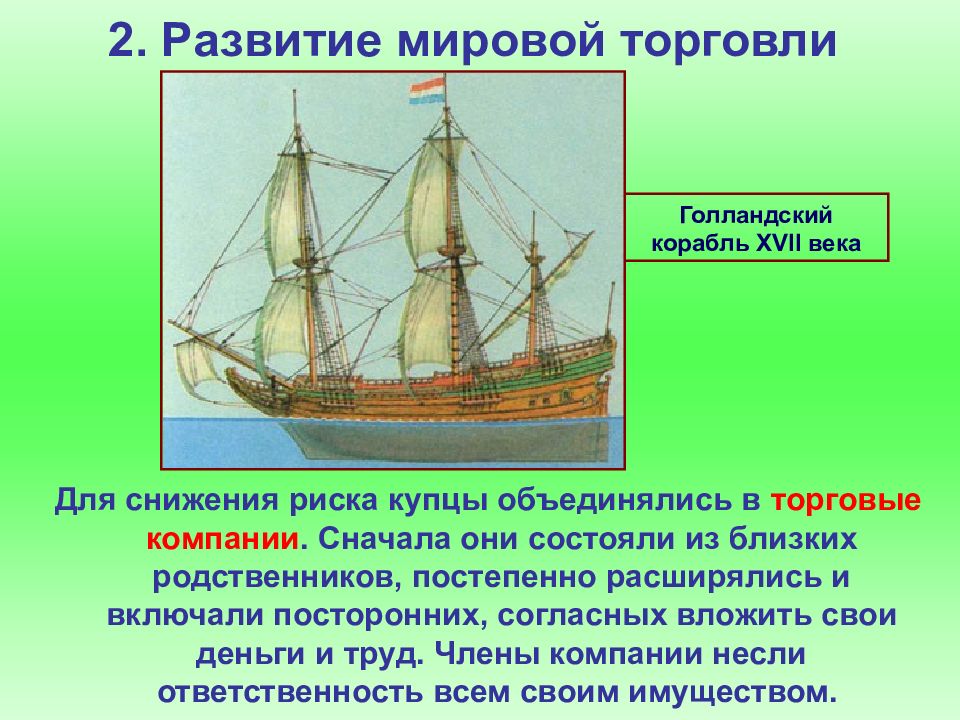 2. Развитие мировой торговли

Голландский корабль XVII века

Для снижения риска купцы объединялись в торговые компании. Сначала они состояли из близких родственников, постепенно расширялись и включали посторонних, согласных вложить свои деньги и труд. Члены компании несли ответственность всем своим имуществом.